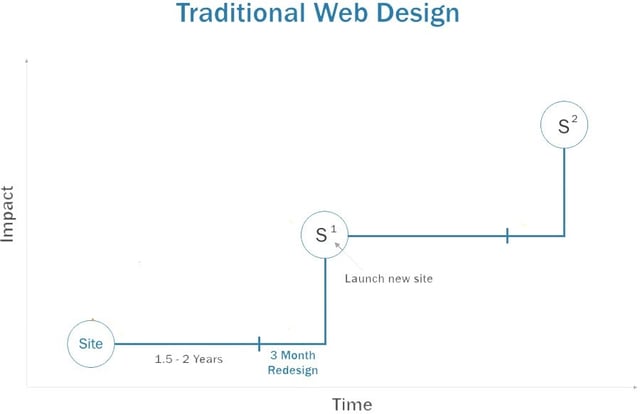 Traditional Web Design

Impact

$S^2$

$S^1$

Launch new site

Site

1.5 - 2 Years

3 Month Redesign

Time